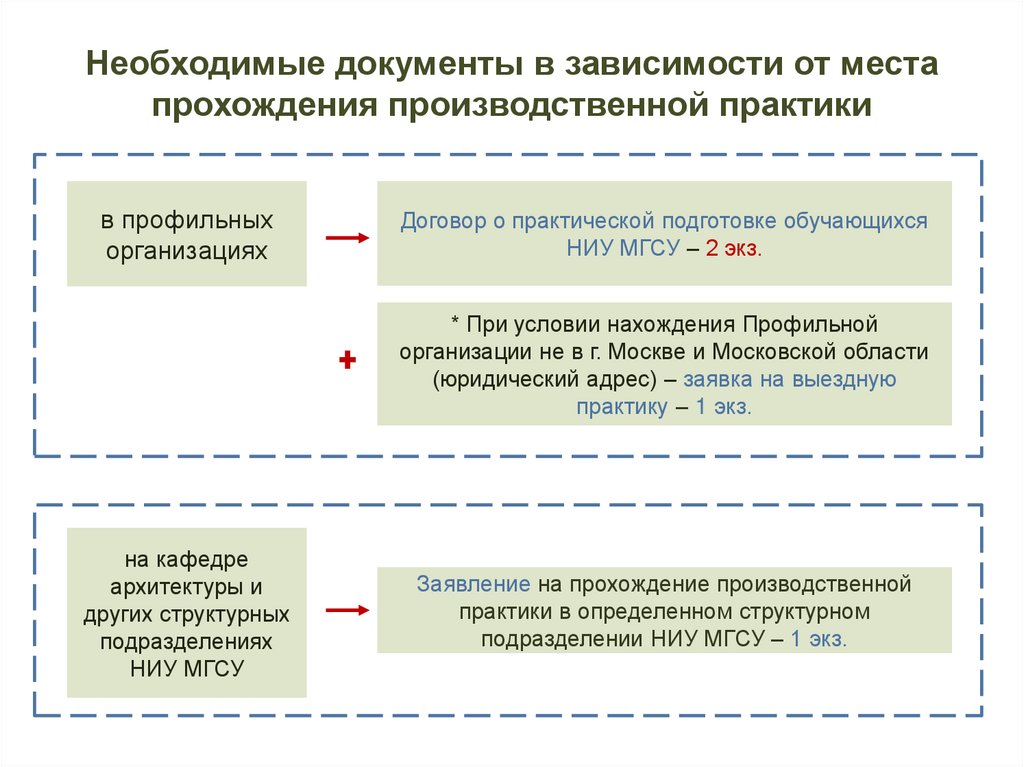 Необходимые документы в зависимости от места прохождения производственной практики

в профильных организациях

Договор о практической подготовке обучающихся НИУ МГСУ – 2 экз.

+

* При условии нахождения Профильной организации не в г. Москве и Московской области (юридический адрес) – заявка на выездную практику – 1 экз.

на кафедре архитектуры и других структурных подразделениях НИУ МГСУ

Заявление на прохождение производственной практики в определенном структурном подразделении НИУ МГСУ – 1 экз.